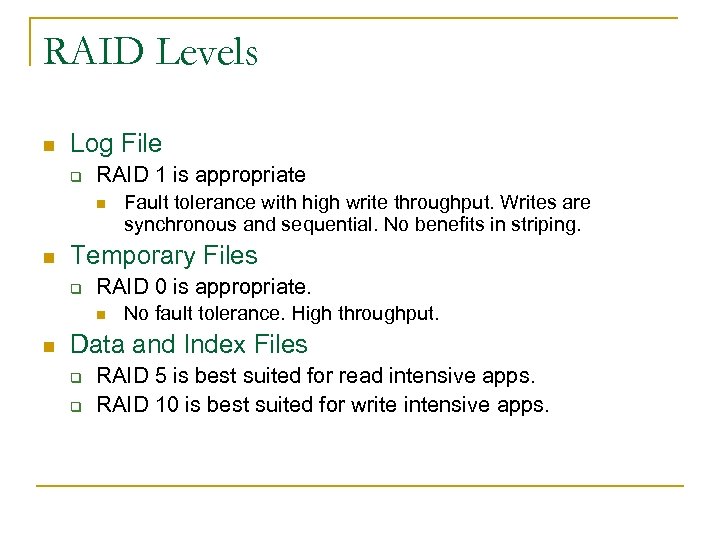 RAID Levels

Log File

RAID 1 is appropriate

Fault tolerance with high write throughput. Writes are synchronous and sequential. No benefits in striping.

Temporary Files

RAID 0 is appropriate.

No fault tolerance. High throughput.

Data and Index Files

RAID 5 is best suited for read intensive apps.

RAID 10 is best suited for write intensive apps.